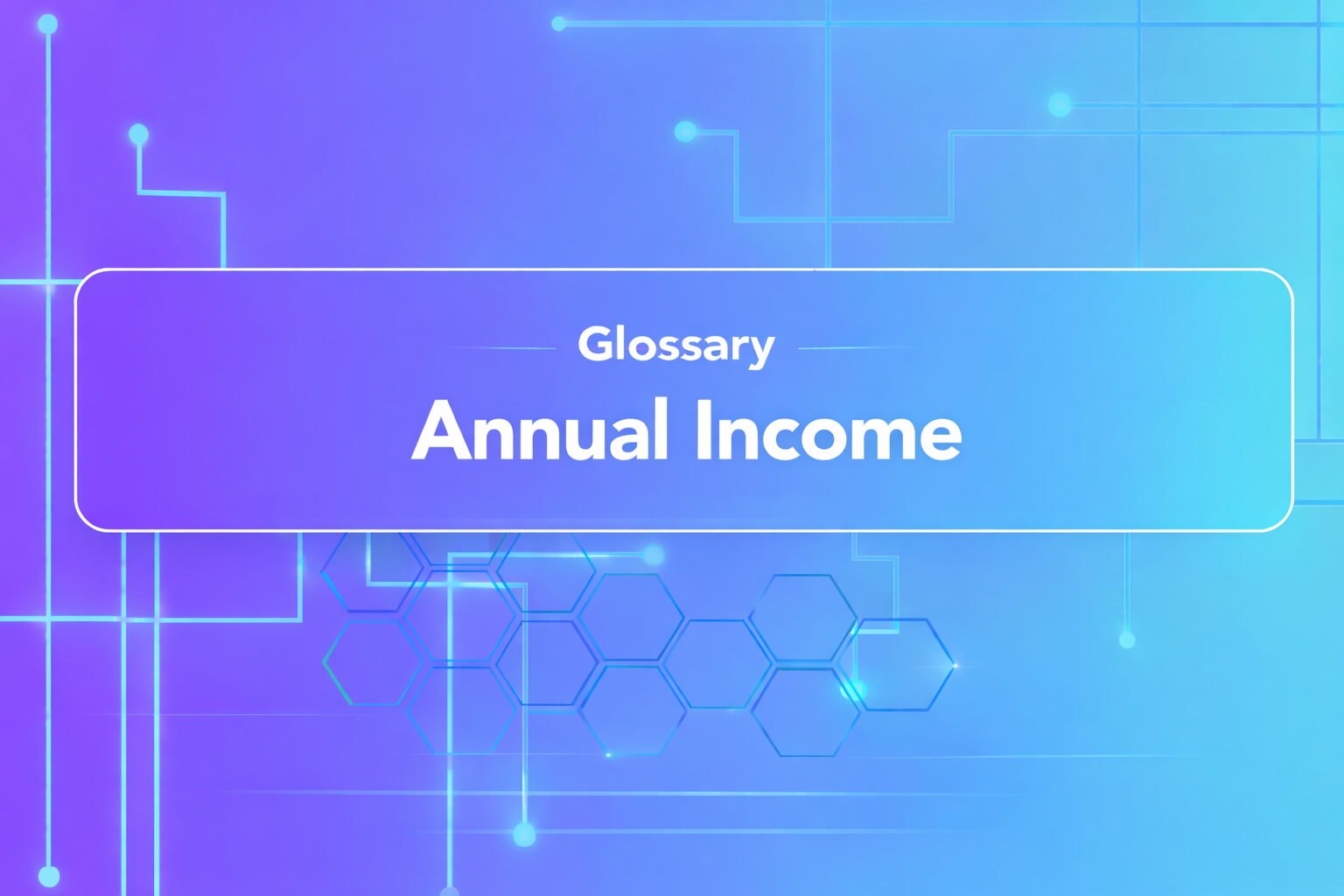 Glossary

Annual Income